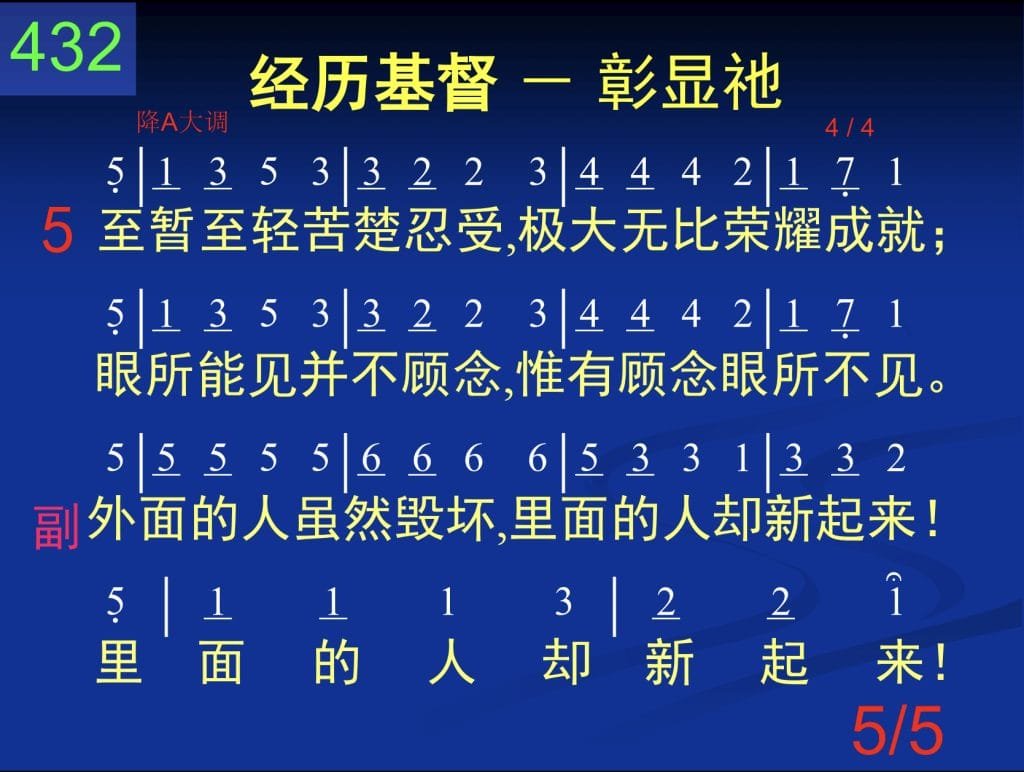 432

经历基督 — 彰显祂

降A大调

4 / 4

5 | 1 3 5 3 | 3 2 2 3 | 4 4 4 2 | 1 7 1

5 至暂至轻苦楚忍受,极大无比荣耀成就;

5 | 1 3 5 3 | 3 2 2 3 | 4 4 4 2 | 1 7 1

眼所能见并不顾念,惟有顾念眼所不见。

5 | 5 5 5 5 | 6 6 6 6 | 5 3 3 1 | 3 3 2

副 外面的人虽然毁坏,里面的人却新起来!

5 | 1 1 1 3 | 2 2 1

里 面 的 人 却 新 起 来!

5/5